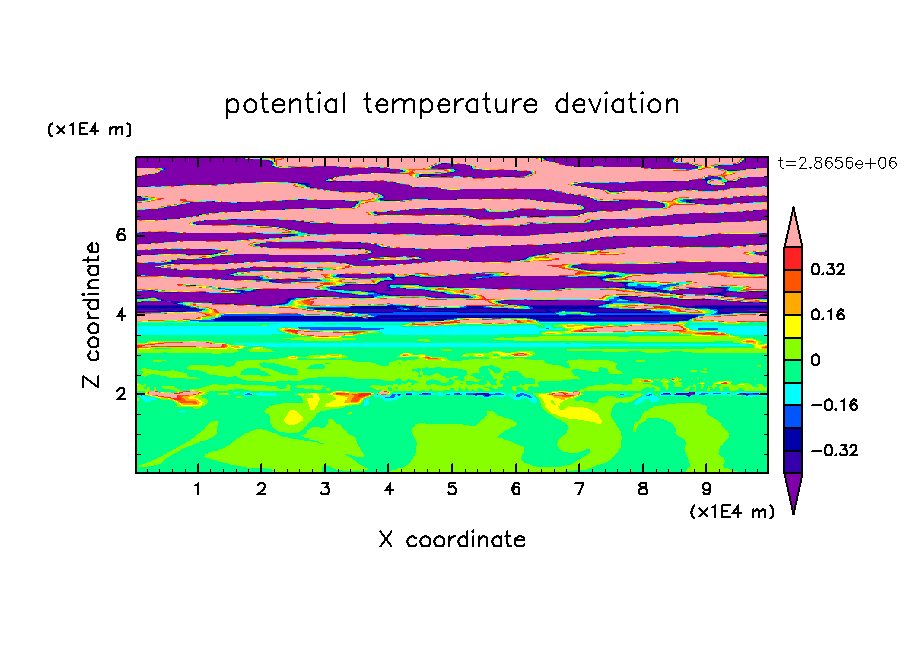 potential temperature deviation

(x1E4 m)

t=2.8656e+06

Z coordinate

6
4
2

0.32
0.16
0
−0.16
−0.32

1 2 3 4 5 6 7 8 9
(x1E4 m)

X coordinate